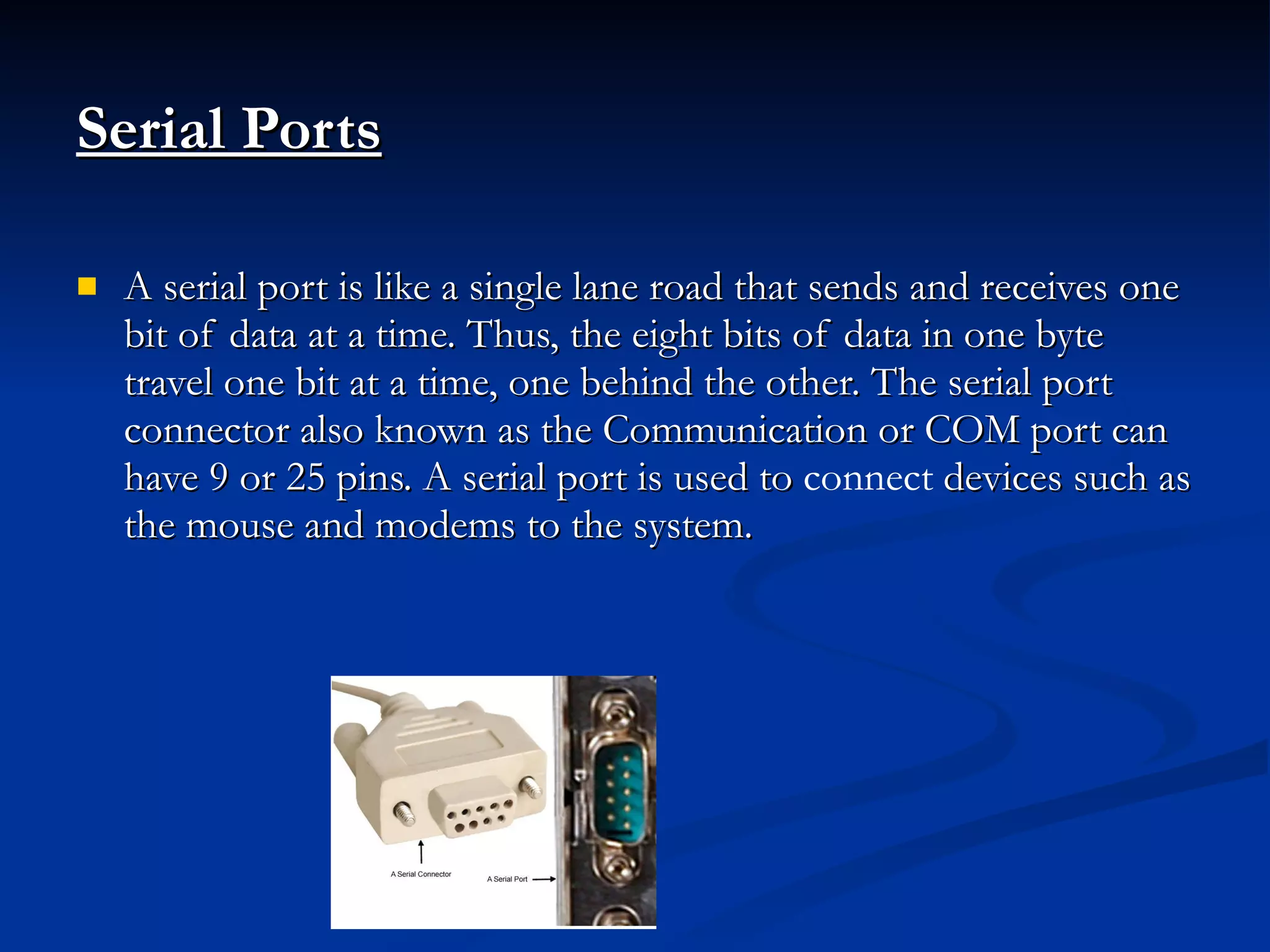 Serial Ports

A serial port is like a single lane road that sends and receives one bit of data at a time. Thus, the eight bits of data in one byte travel one bit at a time, one behind the other. The serial port connector also known as the Communication or COM port can have 9 or 25 pins. A serial port is used to connect devices such as the mouse and modems to the system.

A Serial Connector

A Serial Port